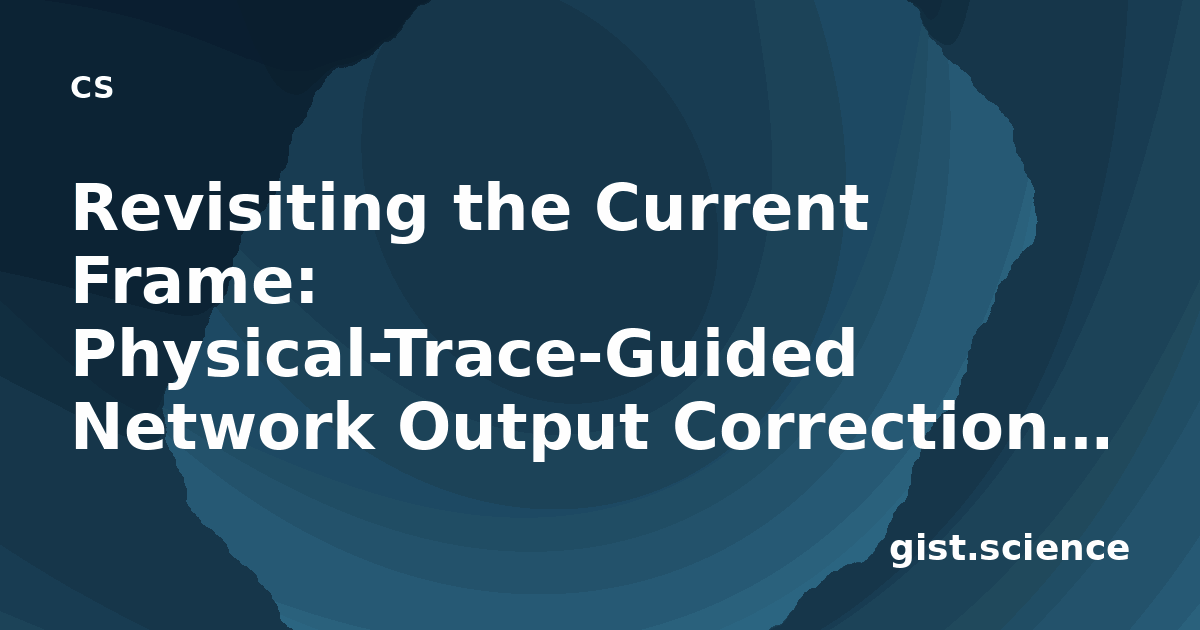 CS

Revisiting the Current Frame: Physical-Trace-Guided Network Output Correction…

gist.science